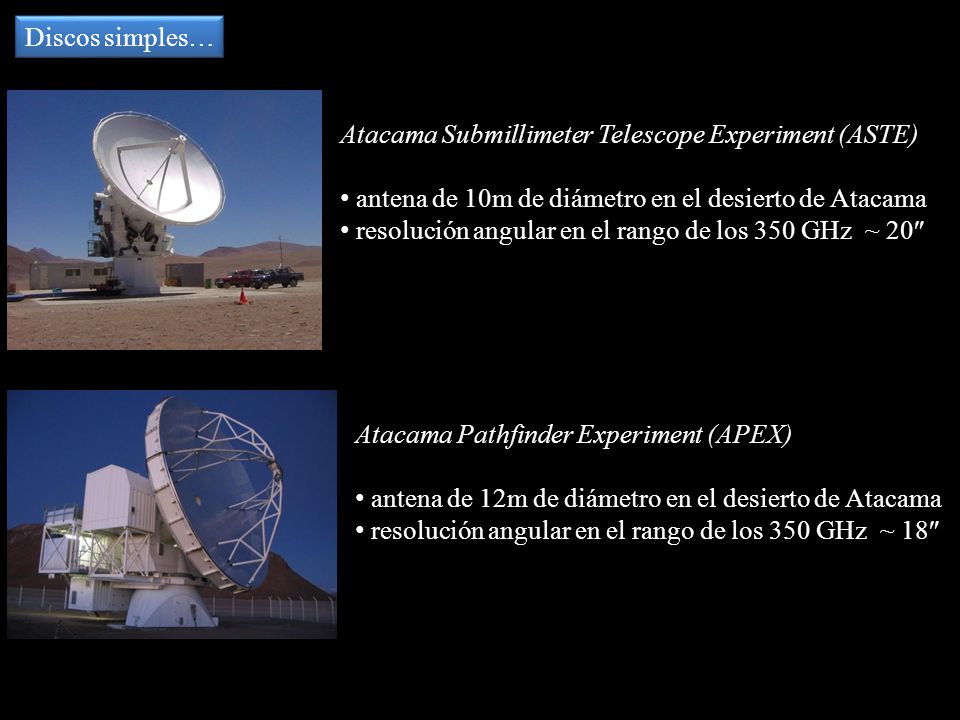 Discos simples…

Atacama Submillimeter Telescope Experiment (ASTE)

• antena de 10m de diámetro en el desierto de Atacama
• resolución angular en el rango de los 350 GHz ~ 20″

Atacama Pathfinder Experiment (APEX)

• antena de 12m de diámetro en el desierto de Atacama
• resolución angular en el rango de los 350 GHz ~ 18″